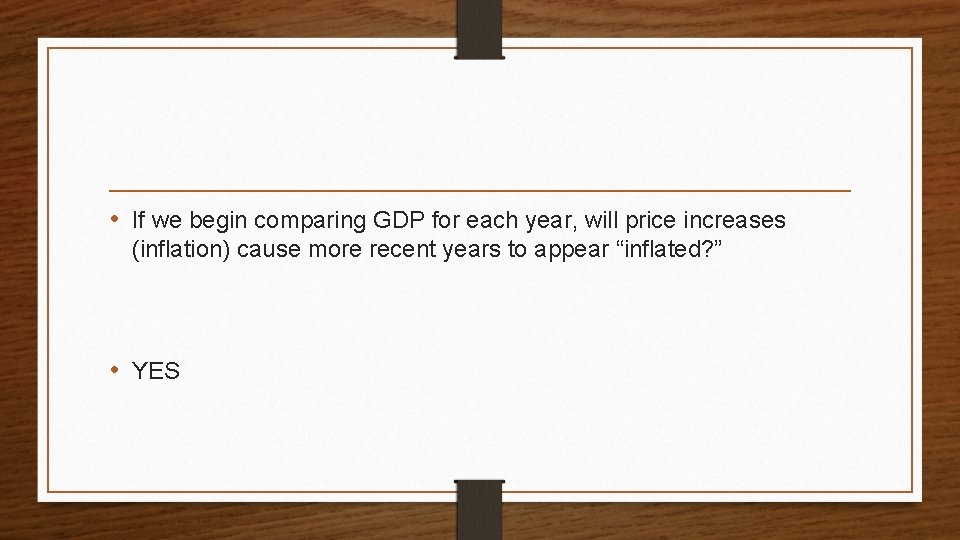 • If we begin comparing GDP for each year, will price increases (inflation) cause more recent years to appear “inflated?”

• YES